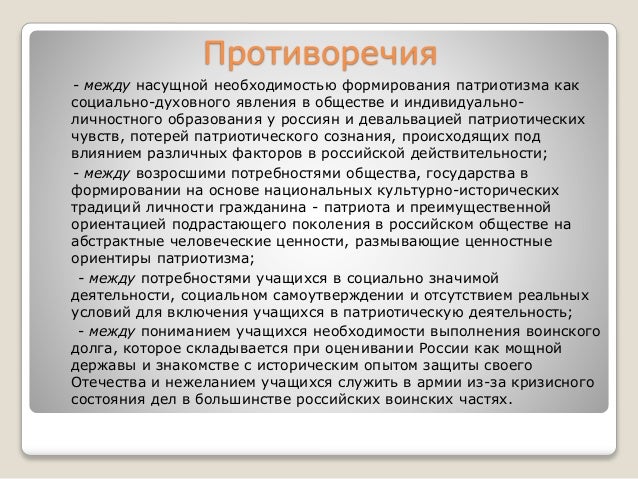 Противоречия

- между насущной необходимостью формирования патриотизма как социально-духовного явления в обществе и индивидуально-личностного образования у россиян и девальвацией патриотических чувств, потерей патриотического сознания, происходящих под влиянием различных факторов в российской действительности;

- между возросшими потребностями общества, государства в формировании на основе национальных культурно-исторических традиций личности гражданина - патриота и преимущественной ориентацией подрастающего поколения в российском обществе на абстрактные человеческие ценности, размывающие ценностные ориентиры патриотизма;

- между потребностями учащихся в социально значимой деятельности, социальном самоутверждении и отсутствием реальных условий для включения учащихся в патриотическую деятельность;

- между пониманием учащихся необходимости выполнения воинского долга, которое складывается при оценивании России как мощной державы и знакомстве с историческим опытом защиты своего Отечества и нежеланием учащихся служить в армии из-за кризисного состояния дел в большинстве российских воинских частях.